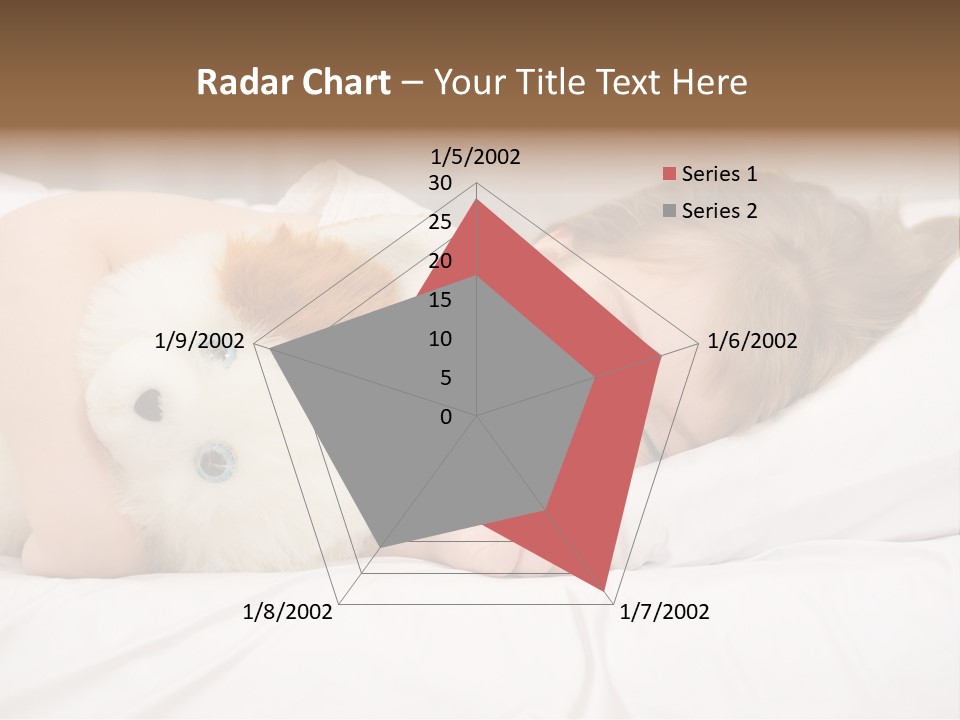 Radar Chart – Your Title Text Here

1/5/2002
30
25
20
15
10
5
0
1/6/2002
1/7/2002
1/8/2002
1/9/2002

Series 1
Series 2